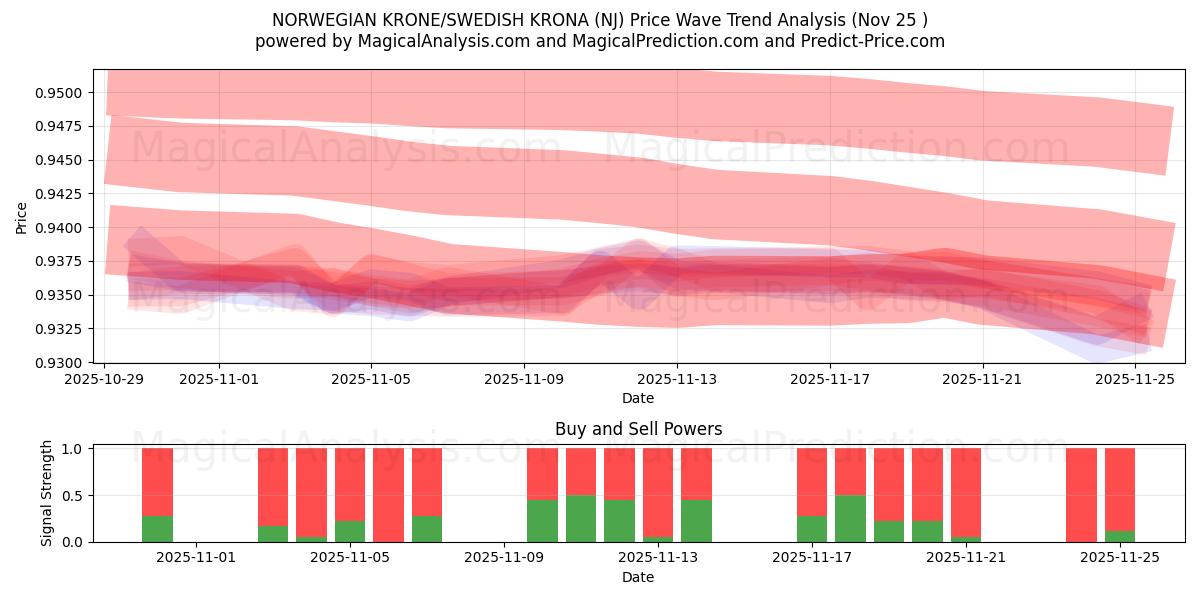 NORWEGIAN KRONE/SWEDISH KRONA (NJ) Price Wave Trend Analysis (Nov 25 )
powered by MagicalAnalysis.com and MagicalPrediction.com and Predict-Price.com

MagicalAnalysis.com MagicalPrediction.com
MagicalAnalysis.com MagicalPrediction.com

Price
0.9500
0.9475
0.9450
0.9425
0.9400
0.9375
0.9350
0.9325
0.9300

2025-10-29 2025-11-01 2025-11-05 2025-11-09 2025-11-13 2025-11-17 2025-11-21 2025-11-25
Date

Buy and Sell Powers

MagicalAnalysis.com MagicalPrediction.com

Signal Strength
1.0
0.5
0.0

2025-11-01 2025-11-05 2025-11-09 2025-11-13 2025-11-17 2025-11-21 2025-11-25
Date